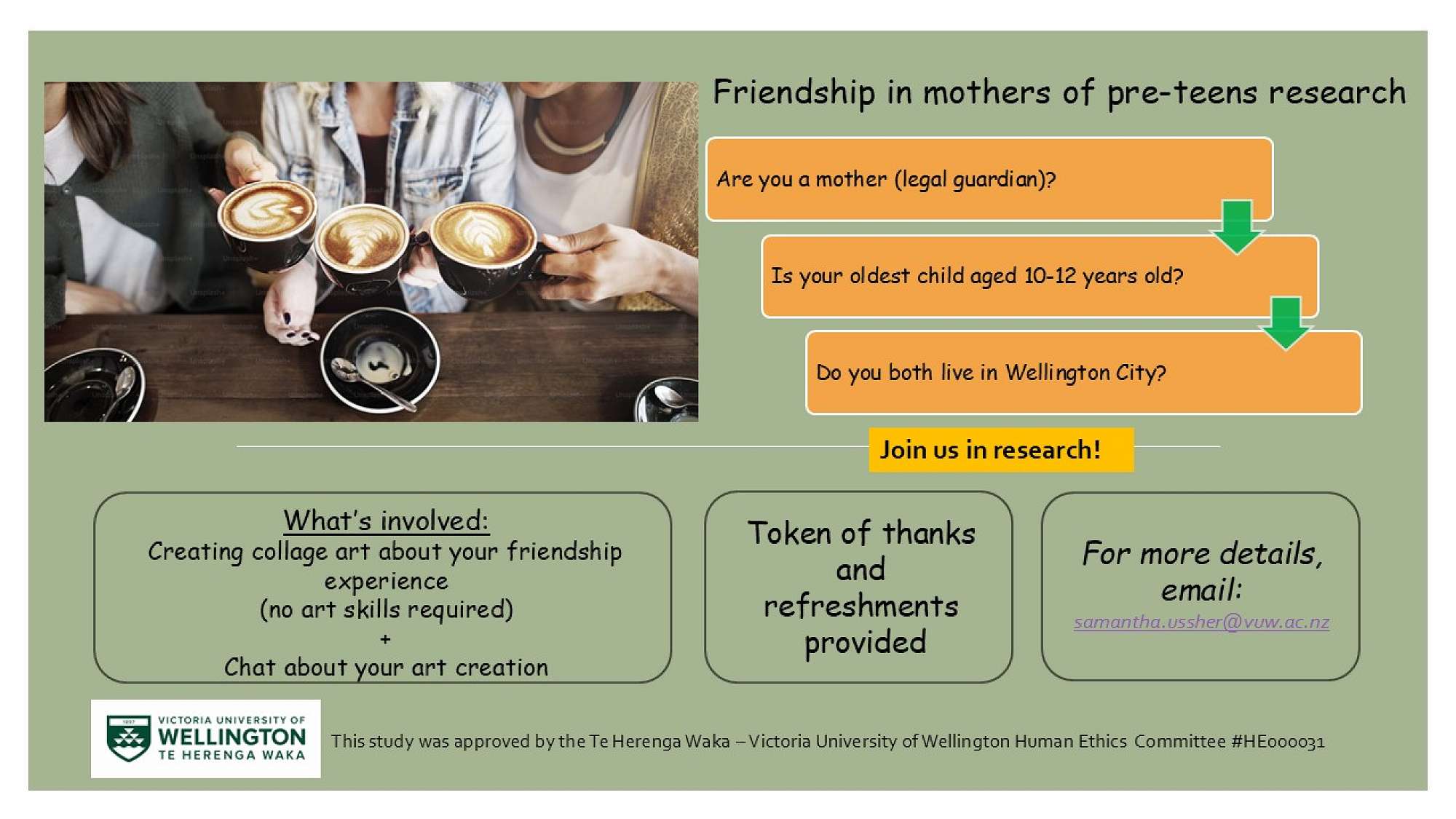 Friendship in mothers of pre-teens research

Are you a mother (legal guardian)?

Is your oldest child aged 10-12 years old?

Do you both live in Wellington City?

Join us in research!

What's involved:
Creating collage art about your friendship experience
(no art skills required)
+
Chat about your art creation

Token of thanks and refreshments provided

For more details, email:
samantha.ussher@vuw.ac.nz

VICTORIA UNIVERSITY OF WELLINGTON TE HERENGA WAKA

This study was approved by the Te Herenga Waka – Victoria University of Wellington Human Ethics Committee #HE000031